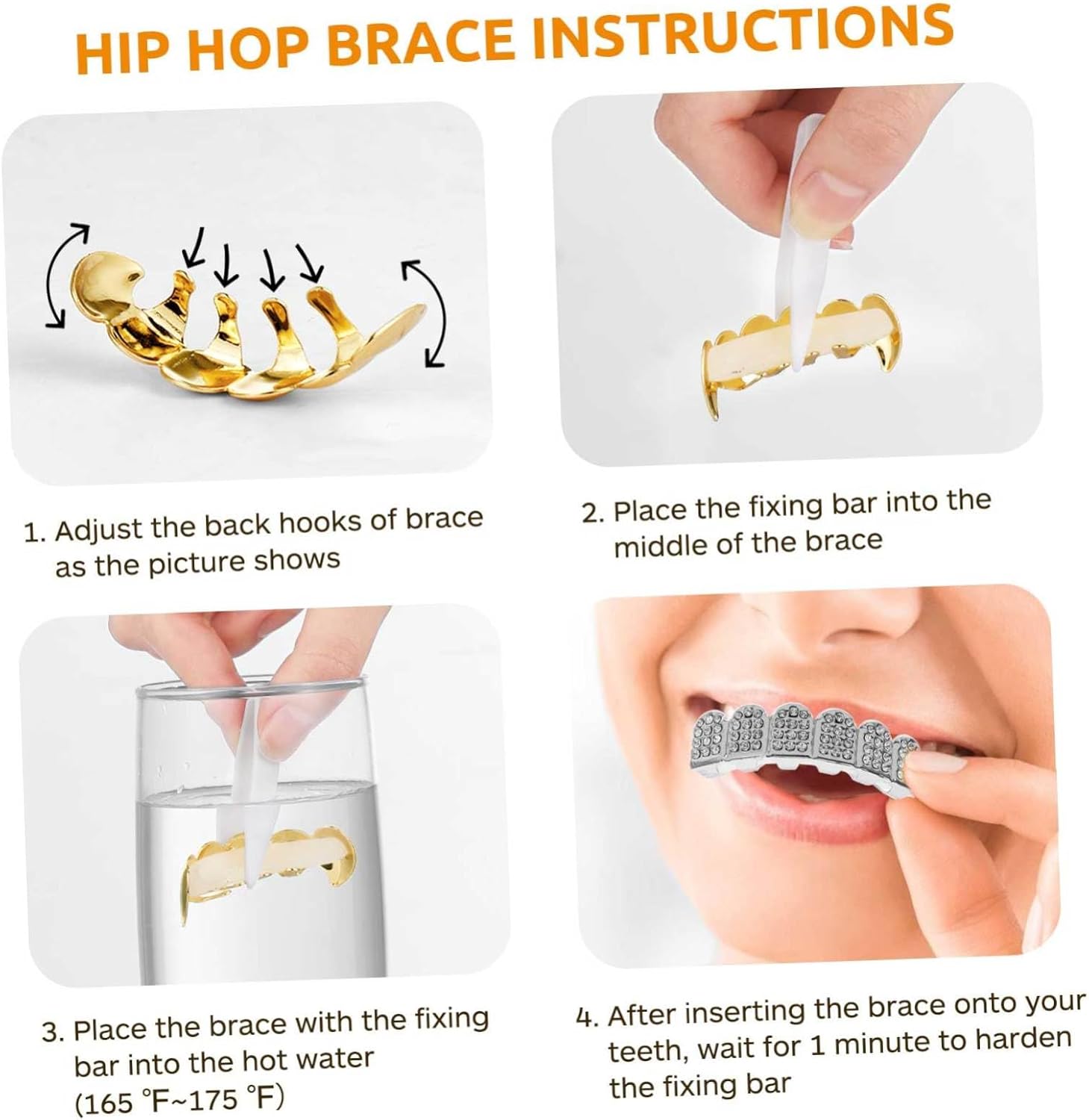 HIP HOP BRACE INSTRUCTIONS

1. Adjust the back hooks of brace as the picture shows

2. Place the fixing bar into the middle of the brace

3. Place the brace with the fixing bar into the hot water (165 °F~175 °F)

4. After inserting the brace onto your teeth, wait for 1 minute to harden the fixing bar